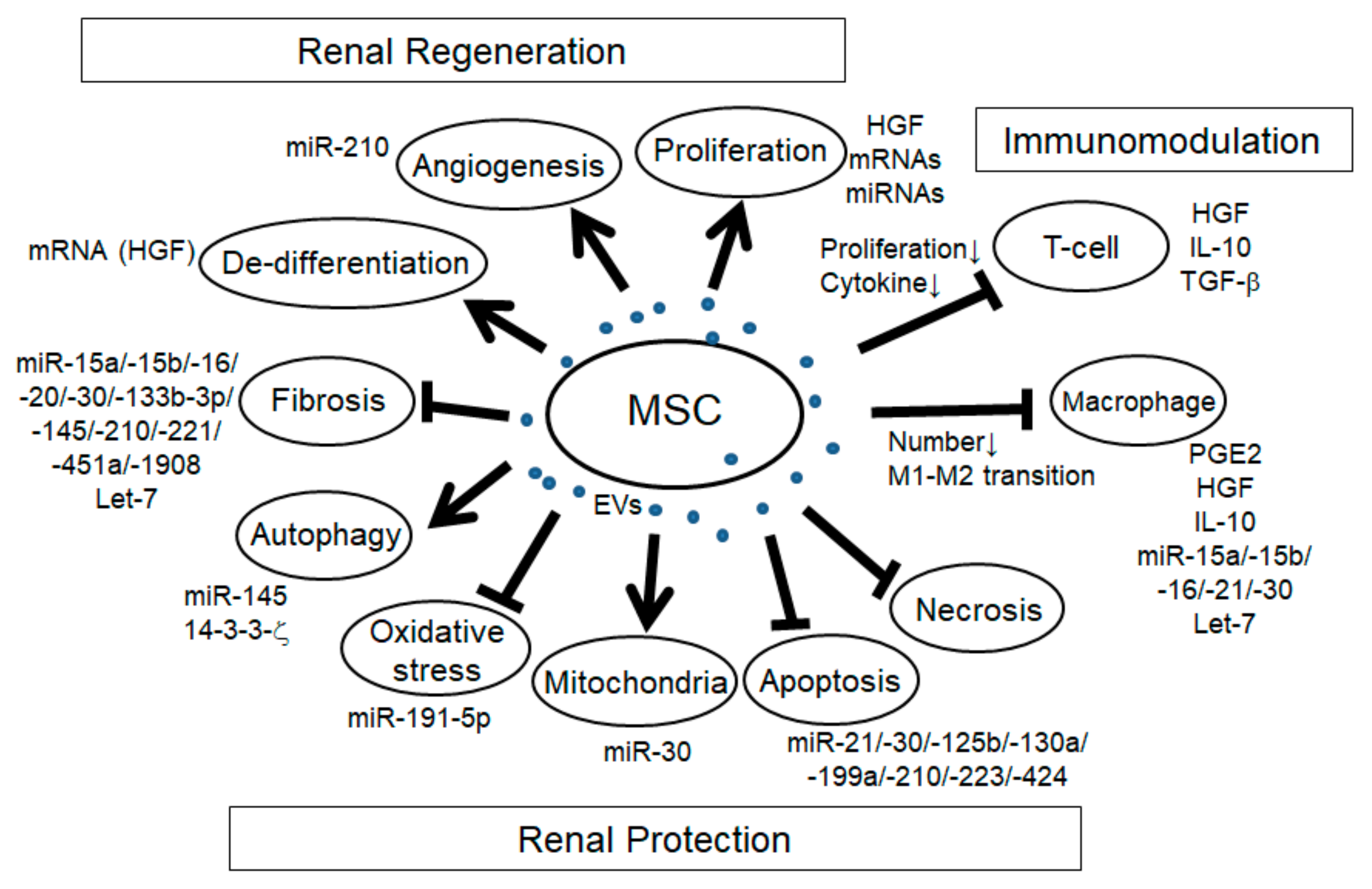 Renal Regeneration

Immunomodulation

miR-210 Angiogenesis

Proliferation

HGF
mRNAs
miRNAs

mRNA (HGF) De-differentiation

Proliferation↓
Cytokine↓

T-cell

HGF
IL-10
TGF-β

miR-15a/-15b/-16/
-20/-30/-133b-3p/
-145/-210/-221/
-451a/-1908
Let-7

Fibrosis

MSC

Macrophage

Number↓
M1-M2 transition

PGE2
HGF
IL-10
miR-15a/-15b/
-16/-21/-30
Let-7

EVs

Autophagy

miR-145
14-3-3-ζ

Oxidative stress

miR-191-5p

Mitochondria

miR-30

Apoptosis

miR-21/-30/-125b/-130a/
-199a/-210/-223/-424

Necrosis

Renal Protection